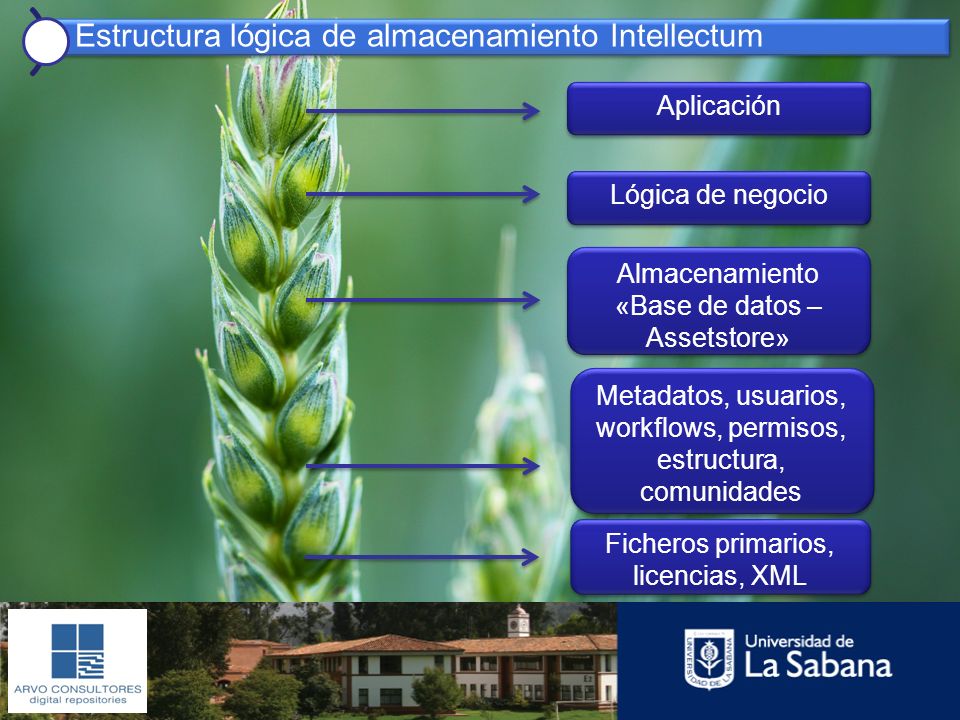 Estructura lógica de almacenamiento Intellectum

Aplicación

Lógica de negocio

Almacenamiento «Base de datos – Assetstore»

Metadatos, usuarios, workflows, permisos, estructura, comunidades

Ficheros primarios, licencias, XML

ARVO CONSULTORES
digital repositories

UNIVERSIDAD DE LA SABANA

Universidad de
La Sabana